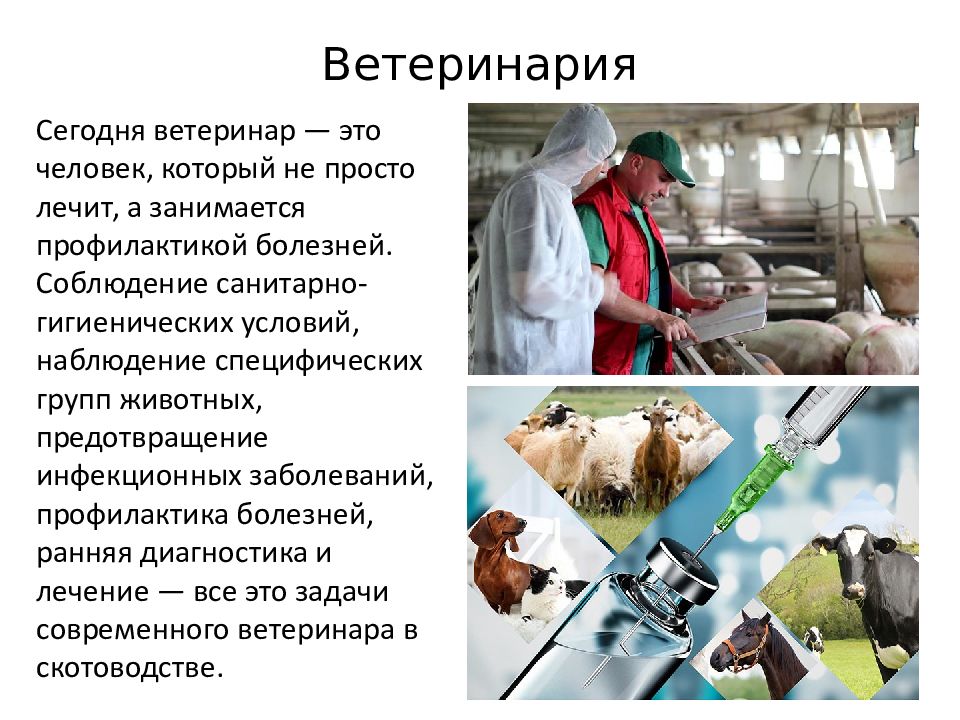 Ветеринария

Сегодня ветеринар — это человек, который не просто лечит, а занимается профилактикой болезней. Соблюдение санитарно-гигиенических условий, наблюдение специфических групп животных, предотвращение инфекционных заболеваний, профилактика болезней, ранняя диагностика и лечение — все это задачи современного ветеринара в скотоводстве.